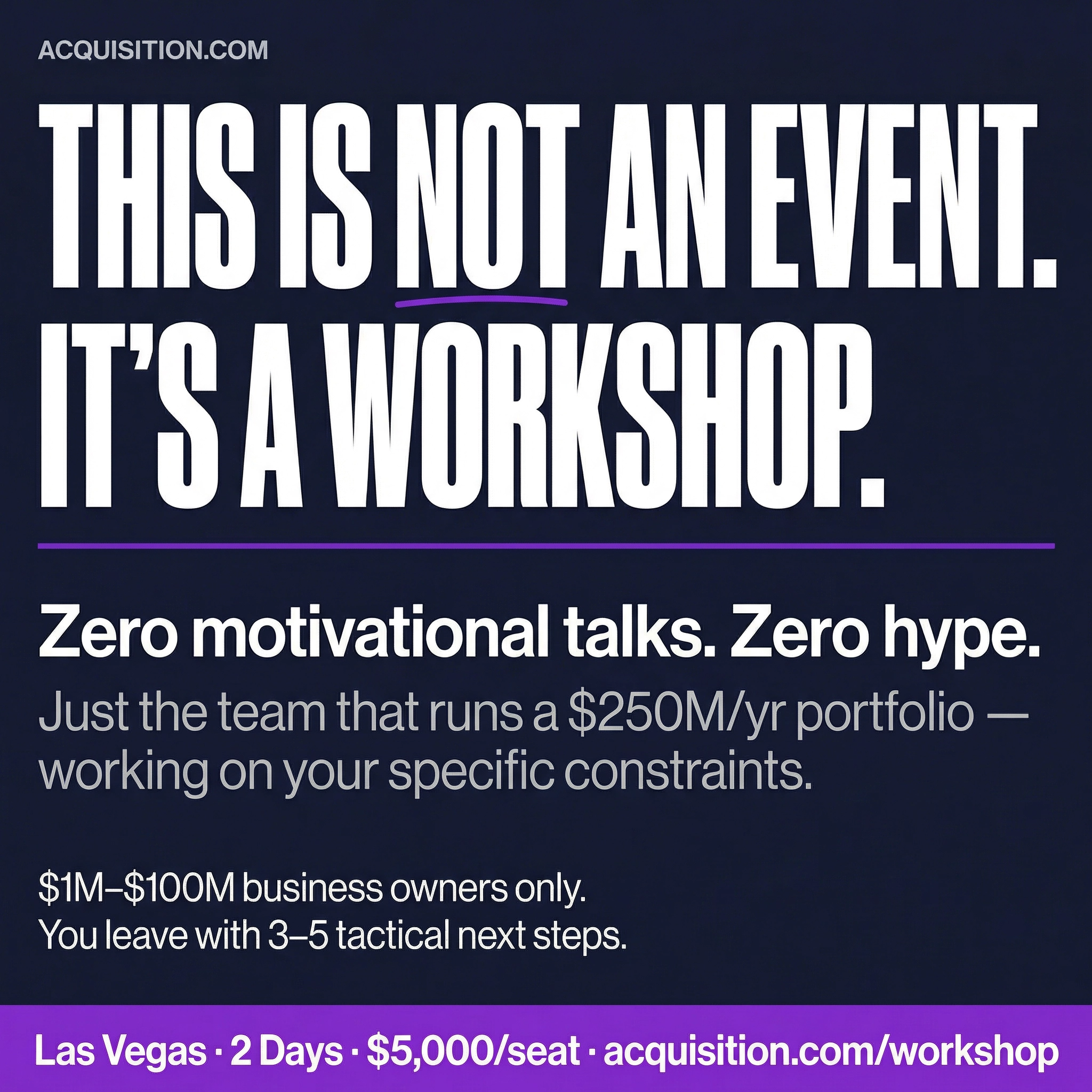 ACQUISITION.COM

THIS IS NOT AN EVENT.
IT'S A WORKSHOP.

Zero motivational talks. Zero hype.

Just the team that runs a $250M/yr portfolio — working on your specific constraints.

$1M–$100M business owners only.
You leave with 3–5 tactical next steps.

Las Vegas · 2 Days · $5,000/seat · acquisition.com/workshop